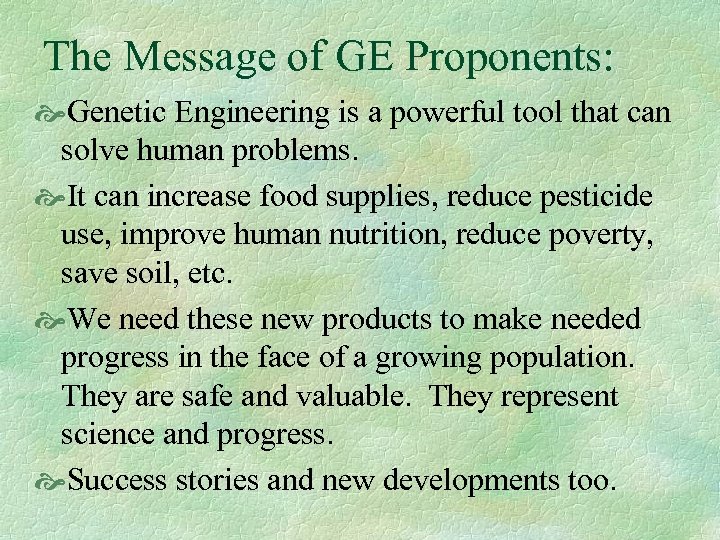 The Message of GE Proponents:

Genetic Engineering is a powerful tool that can solve human problems.

It can increase food supplies, reduce pesticide use, improve human nutrition, reduce poverty, save soil, etc.

We need these new products to make needed progress in the face of a growing population. They are safe and valuable. They represent science and progress.

Success stories and new developments too.